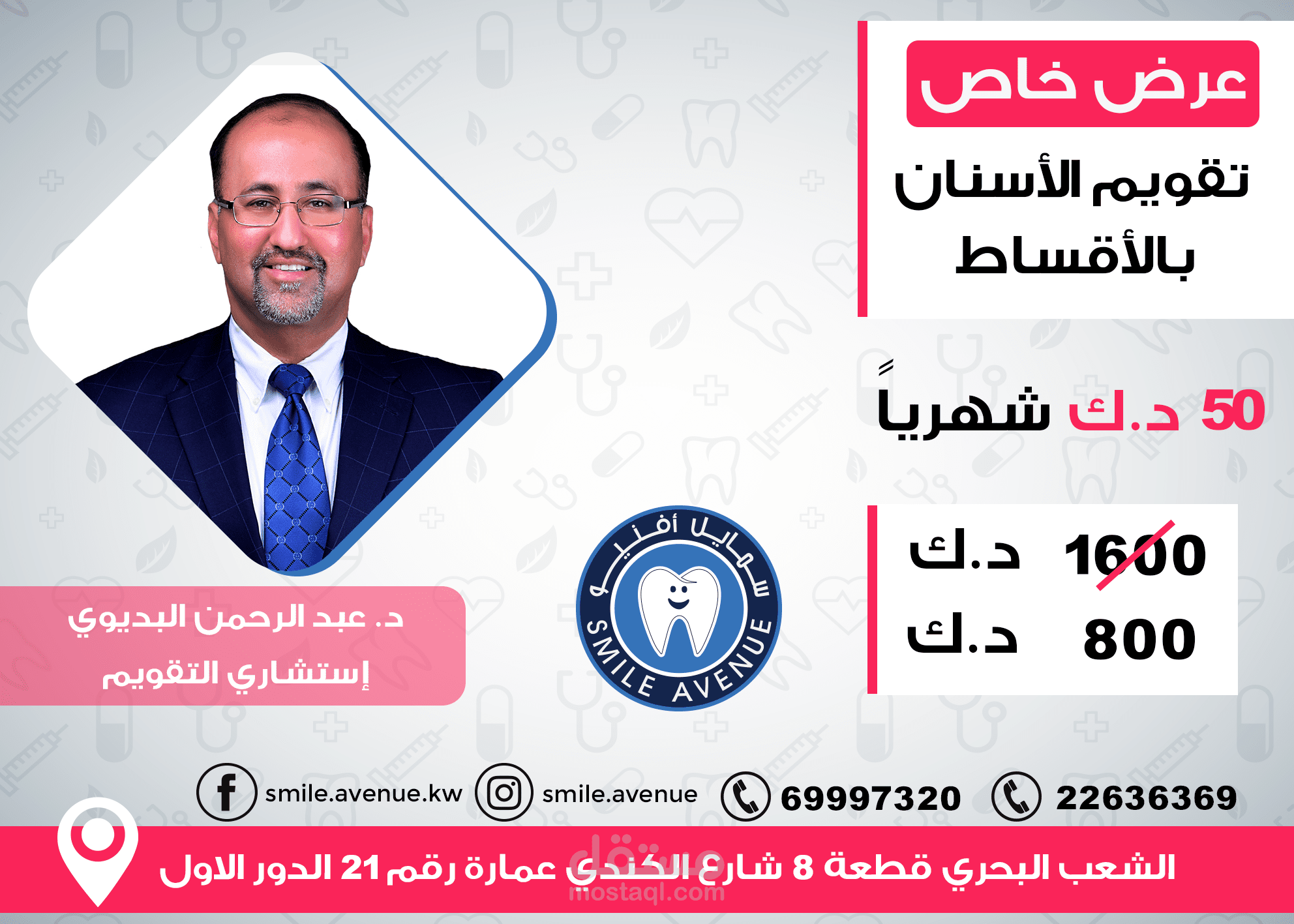 عرض خاص

تقويم الأسنان بالأقساط

50 د.ك شهرياً

1600 د.ك

800 د.ك

سمايل أفنيو

SMILE AVENUE

د. عبد الرحمن البديوي

إستشاري التقويم

smile.avenue.kw

smile.avenue

69997320

22636369

الشعب البحري قطعة 8 شارع الكندي عمارة رقم 21 الدور الاول

مستقل
mostaql.com